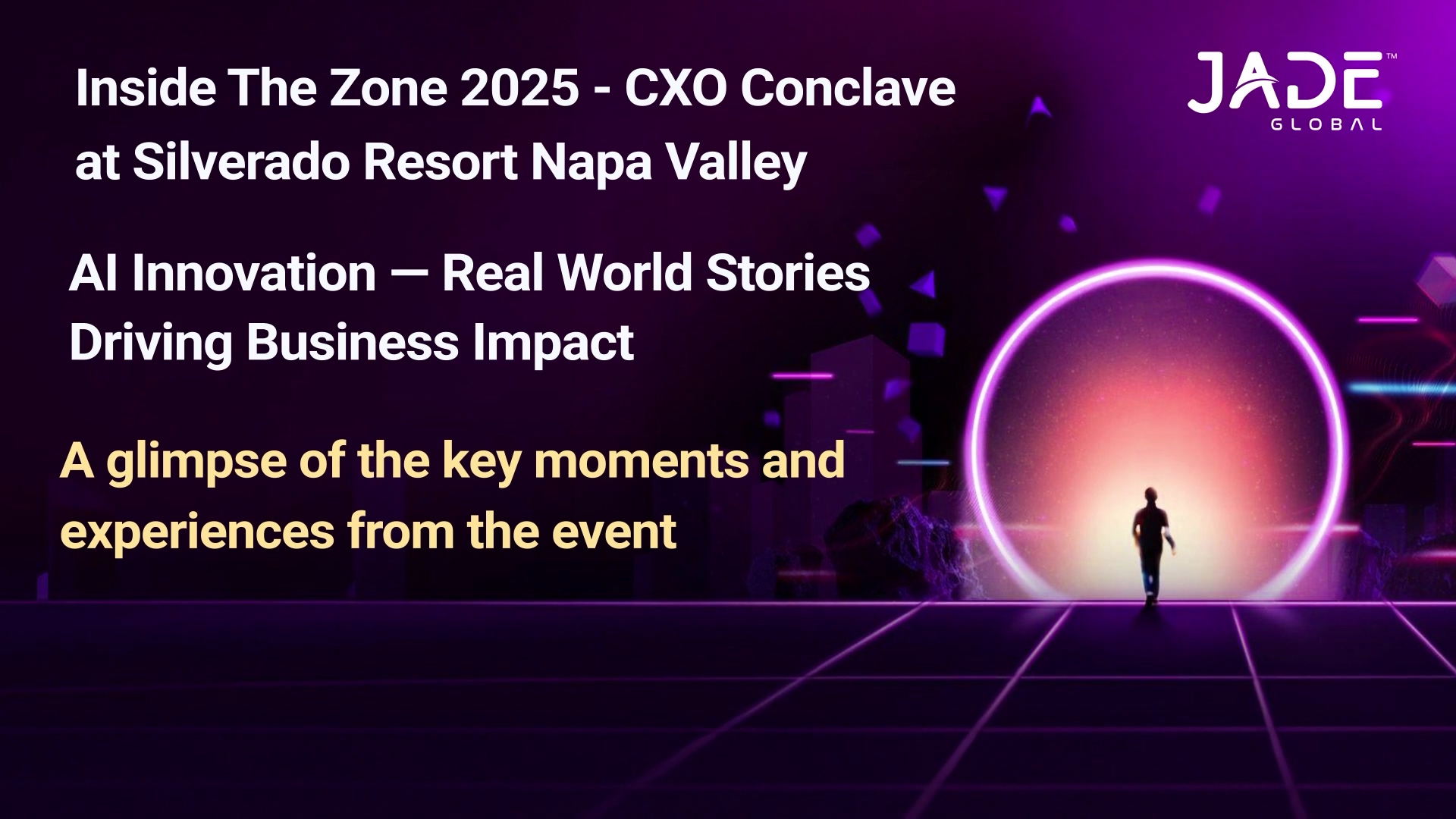 Inside The Zone 2025 - CXO Conclave at Silverado Resort Napa Valley

JADE™
GLOBAL

AI Innovation — Real World Stories Driving Business Impact

A glimpse of the key moments and experiences from the event